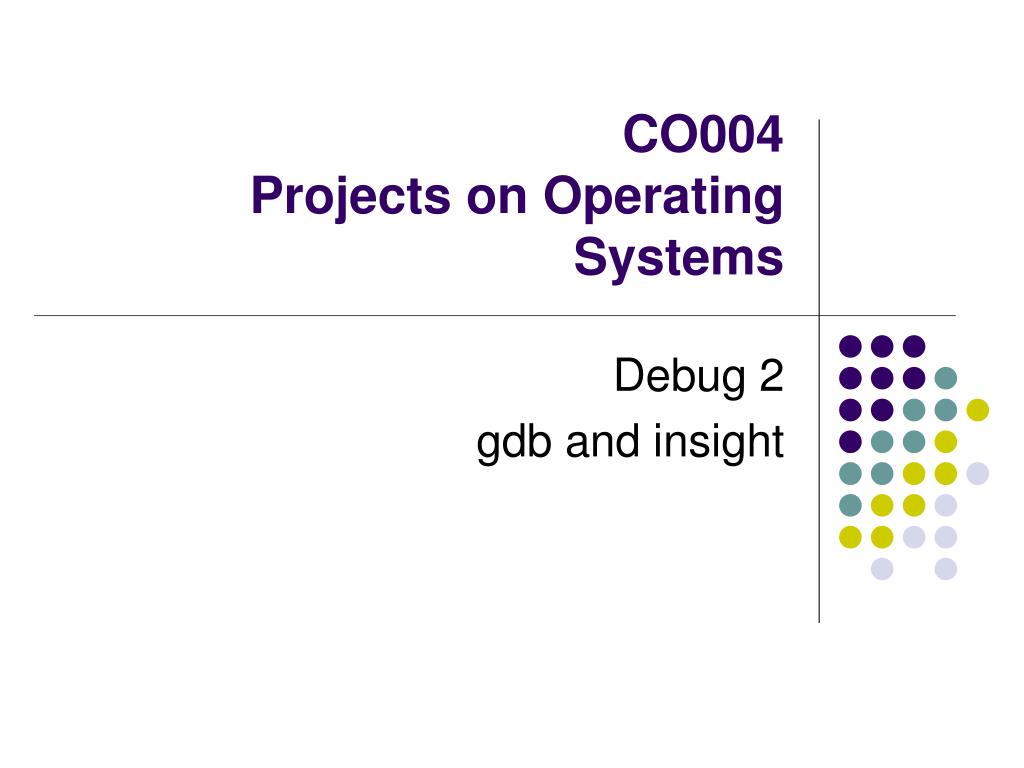 CO004
Projects on Operating Systems

Debug 2
gdb and insight